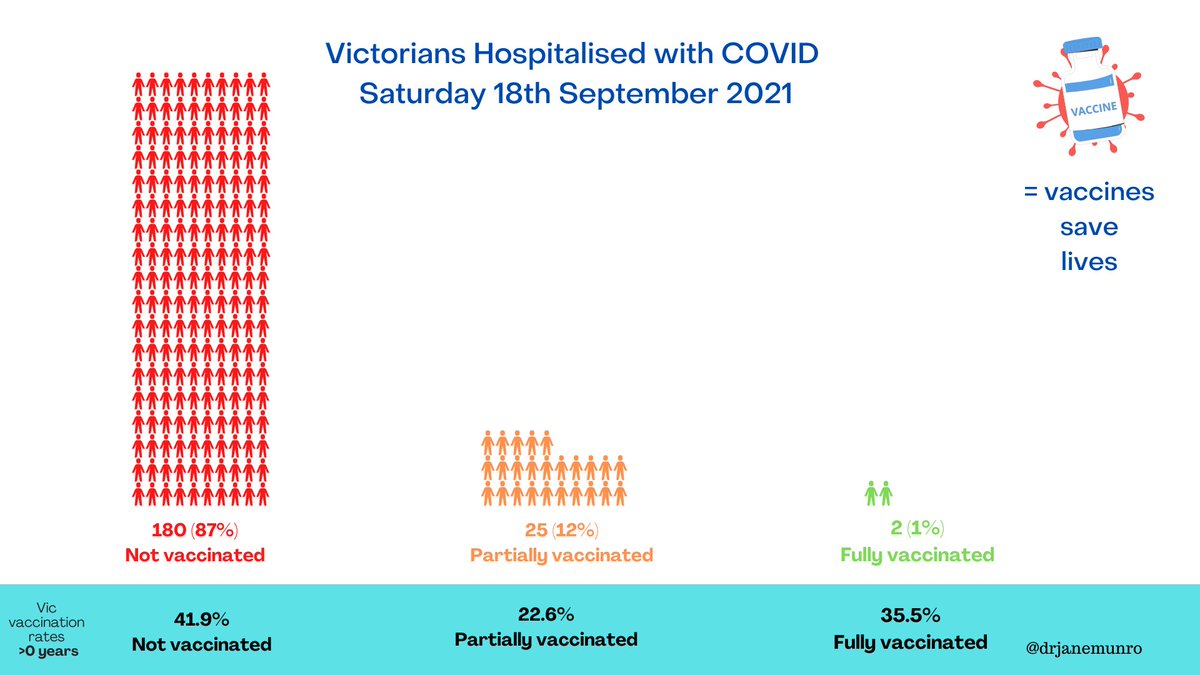 Victorians Hospitalised with COVID
Saturday 18th September 2021

VACCINE

= vaccines save lives

180 (87%)
Not vaccinated

25 (12%)
Partially vaccinated

2 (1%)
Fully vaccinated

Vic vaccination rates >0 years

41.9%
Not vaccinated

22.6%
Partially vaccinated

35.5%
Fully vaccinated

@drjanemunro